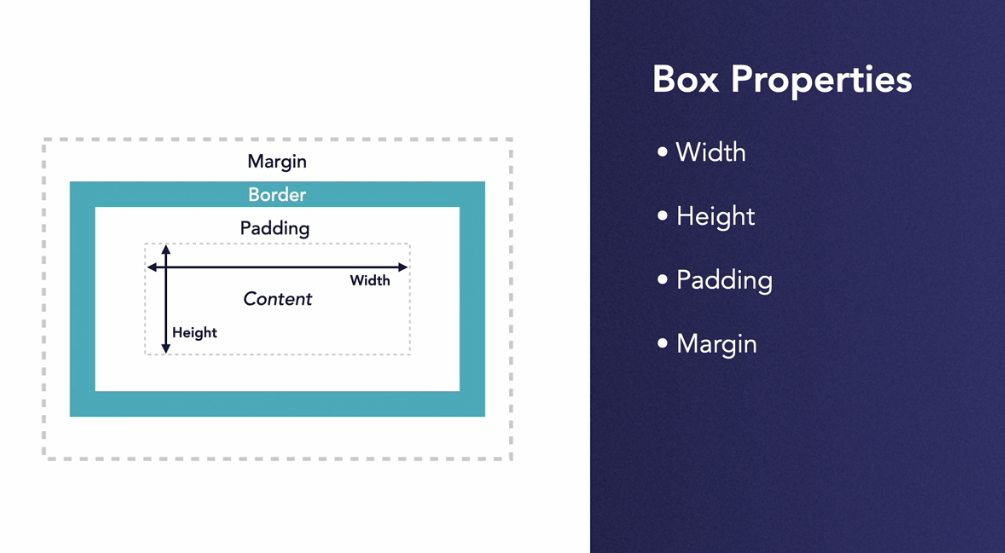 Margin
Border
Padding
Width
Content
Height

Box Properties

• Width
• Height
• Padding
• Margin